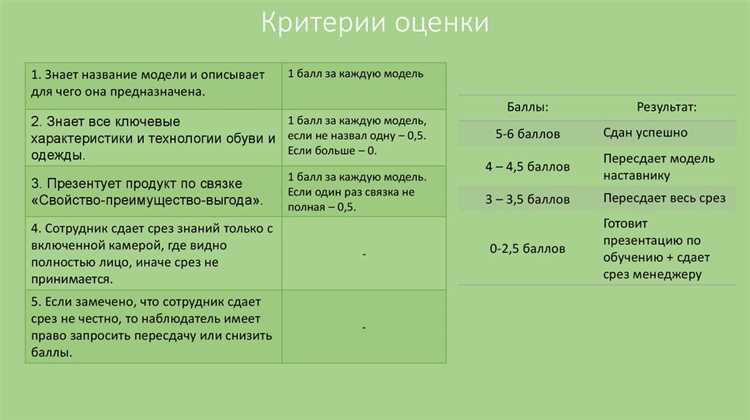 Критерии оценки

| | |
|---|---|
| 1. Знает название модели и описывает для чего она предназначена. | 1 балл за каждую модель |
| 2. Знает все ключевые характеристики и технологии обуви и одежды. | 1 балл за каждую модель, если не назвал одну – 0,5. Если больше – 0. |
| 3. Презентует продукт по связке «Свойство-преимущество-выгода». | 1 балл за каждую модель. Если один раз связка не полная – 0,5. |
| 4. Сотрудник сдает срез знаний только с включенной камерой, где видно полностью лицо, иначе срез не принимается. | - |
| 5. Если замечено, что сотрудник сдает срез не честно, то наблюдатель имеет право запросить пересдачу или снизить баллы. | - |

| Баллы: | Результат: |
|---|---|
| 5-6 баллов | Сдан успешно |
| 4 – 4,5 баллов | Пересдает модель наставнику |
| 3 – 3,5 баллов | Пересдает весь срез |
| 0-2,5 баллов | Готовит презентацию по обучению + сдает срез менеджеру |